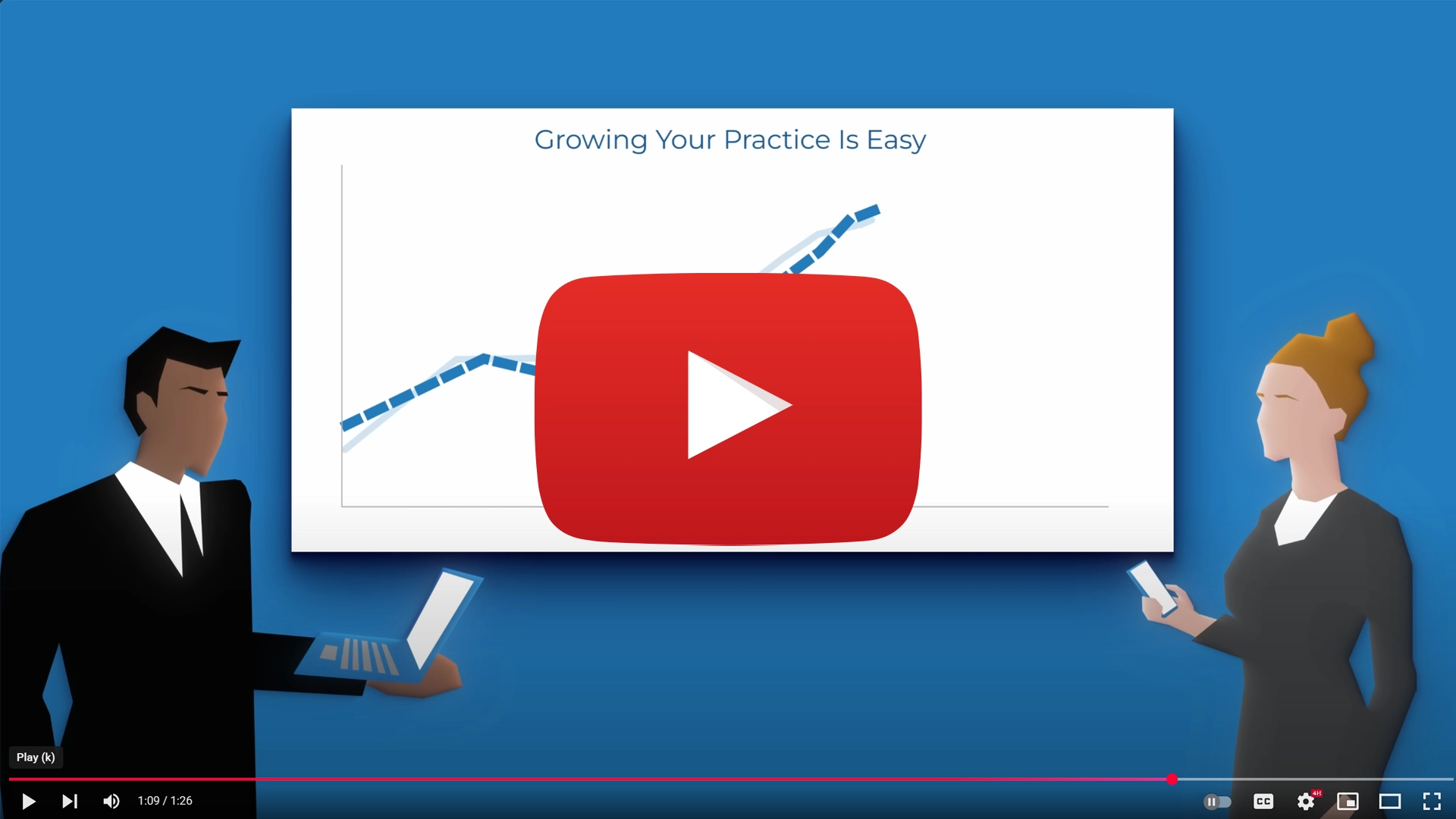 Growing Your Practice Is Easy

Play (k)

1:09 / 1:26

CC

4K